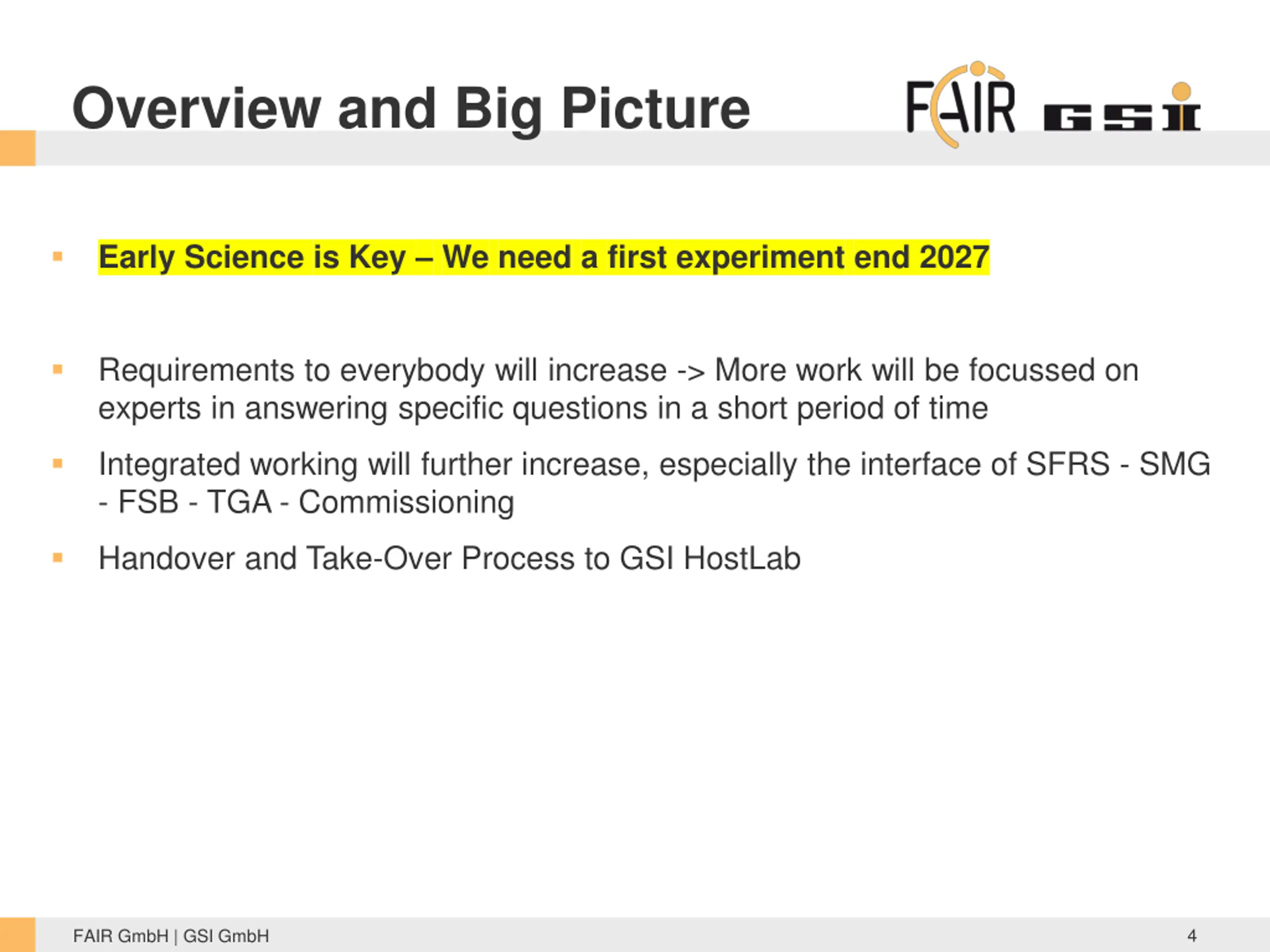 Overview and Big Picture

FAIR GSI

▪ Early Science is Key – We need a first experiment end 2027

▪ Requirements to everybody will increase -> More work will be focussed on experts in answering specific questions in a short period of time

▪ Integrated working will further increase, especially the interface of SFRS - SMG - FSB - TGA - Commissioning

▪ Handover and Take-Over Process to GSI HostLab

FAIR GmbH | GSI GmbH

4